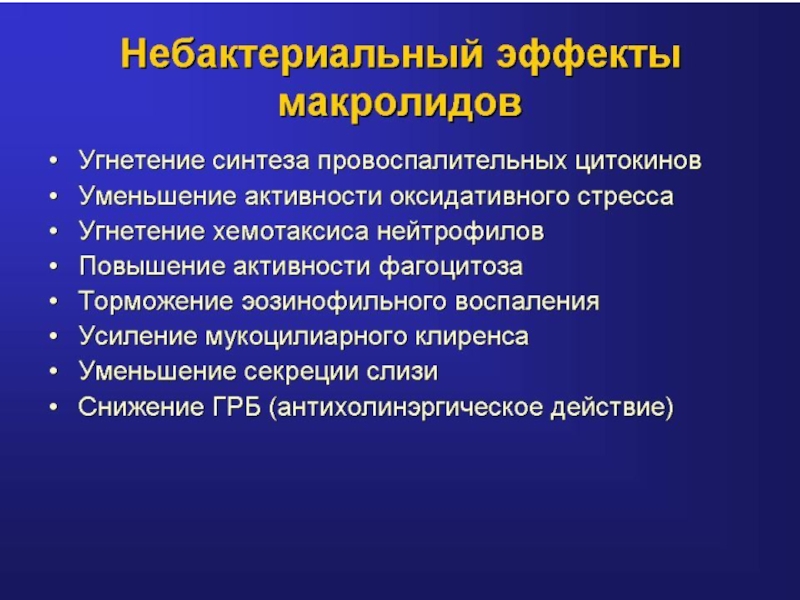 Небактериальный эффекты макролидов

• Угнетение синтеза провоспалительных цитокинов
• Уменьшение активности оксидативного стресса
• Угнетение хемотаксиса нейтрофилов
• Повышение активности фагоцитоза
• Торможение эозинофильного воспаления
• Усиление мукоцилиарного клиренса
• Уменьшение секреции слизи
• Снижение ГРБ (антихолинэргическое действие)